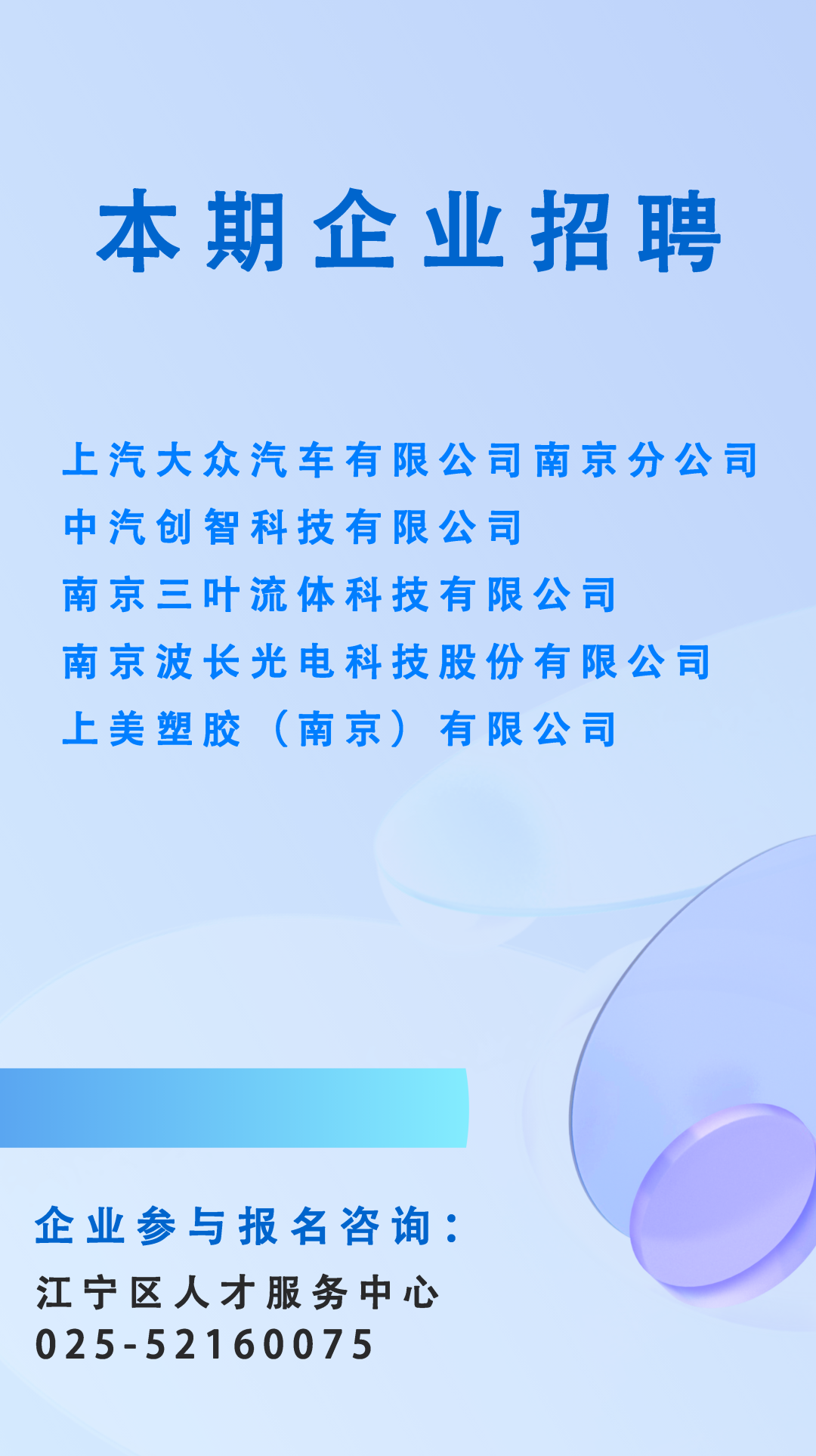 本期企业招聘

上汽大众汽车有限公司南京分公司
中汽创智科技有限公司
南京三叶流体科技有限公司
南京波长光电科技股份有限公司
上美塑胶（南京）有限公司

企业参与报名咨询：
江宁区人才服务中心
025-52160075